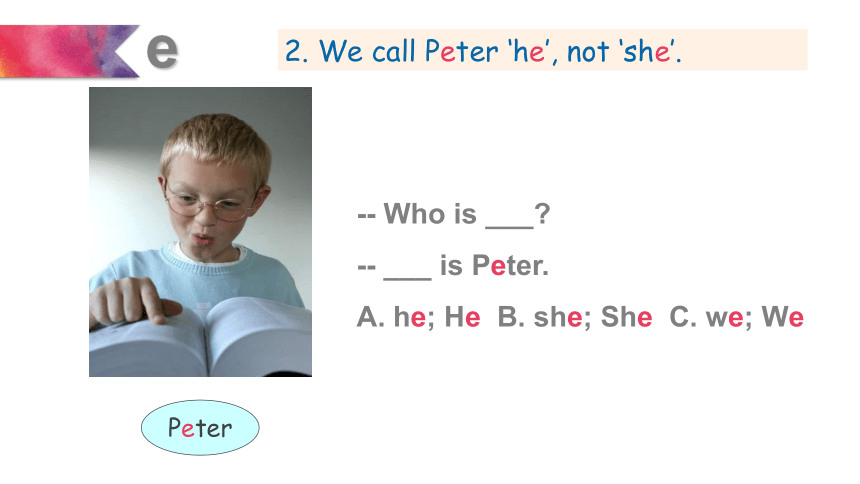 e

2. We call Peter ‘he’, not ‘she’.

-- Who is ___?

-- ___ is Peter.

A. he; He B. she; She C. we; We

Peter